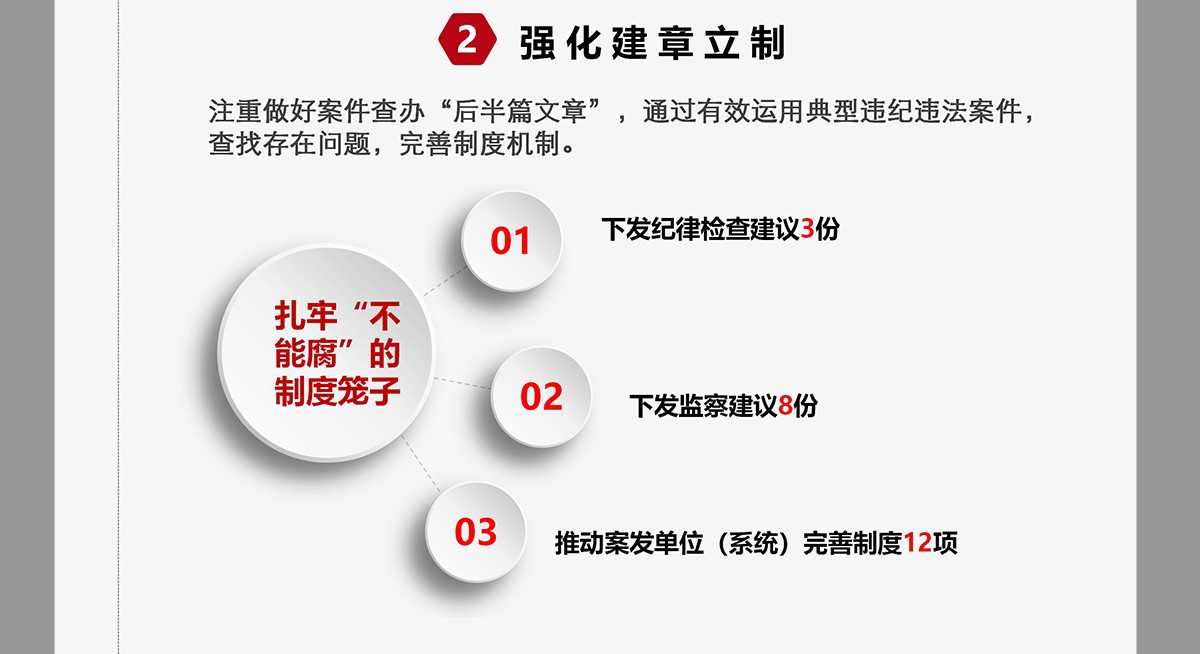 2 强化建章立制

注重做好案件查办“后半篇文章”，通过有效运用典型违纪违法案件，查找存在问题，完善制度机制。

扎牢“不能腐”的制度笼子

01 下发纪律检查建议3份

02 下发监察建议8份

03 推动案发单位（系统）完善制度12项